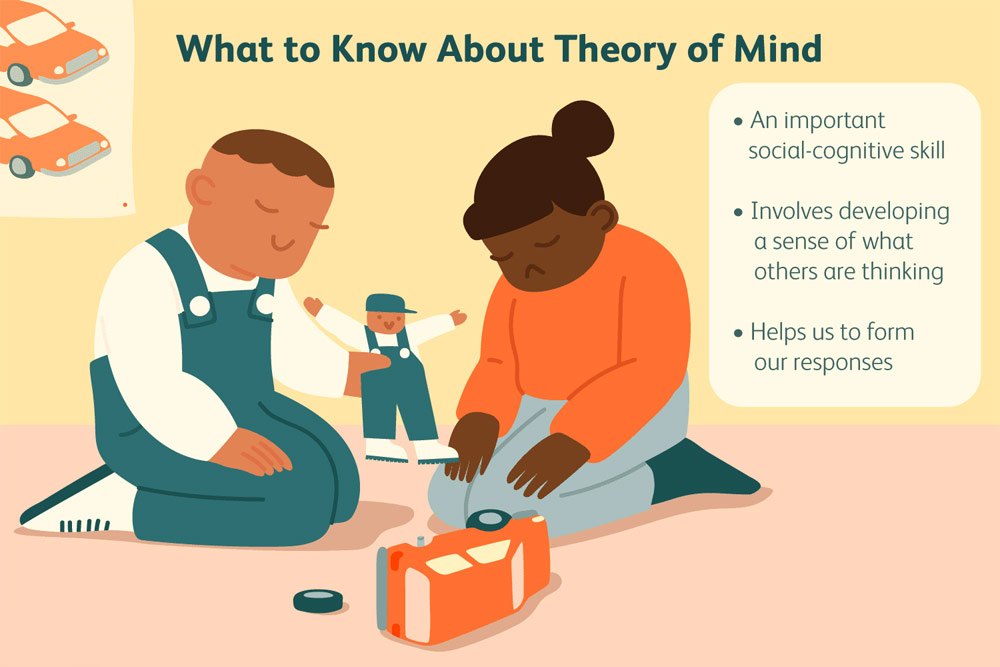 What to Know About Theory of Mind

• An important social-cognitive skill

• Involves developing a sense of what others are thinking

• Helps us to form our responses